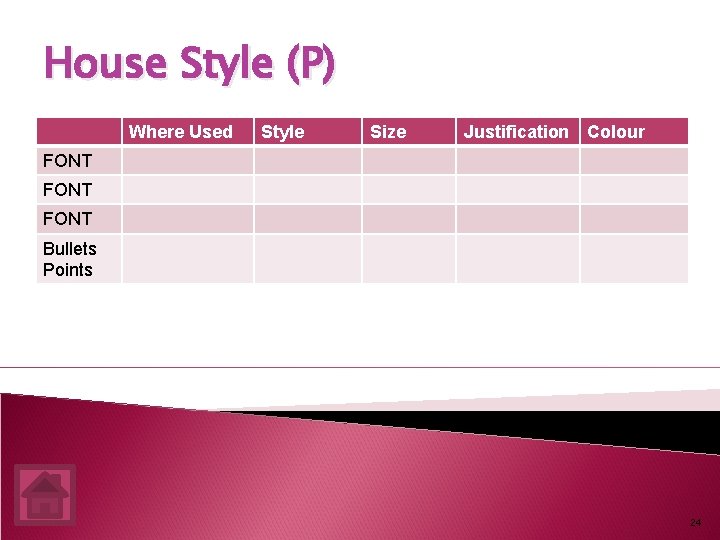 House Style (P)

| | Where Used | Style | Size | Justification | Colour |
|---|---|---|---|---|---|
| FONT | | | | | |
| FONT | | | | | |
| FONT | | | | | |
| Bullets Points | | | | | |

24